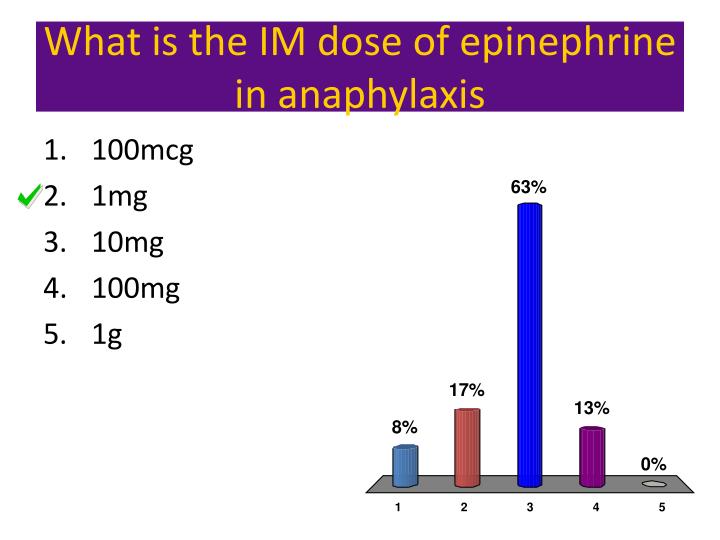 What is the IM dose of epinephrine in anaphylaxis

1. 100mcg
2. 1mg
3. 10mg
4. 100mg
5. 1g

8%
17%
63%
13%
0%

1
2
3
4
5